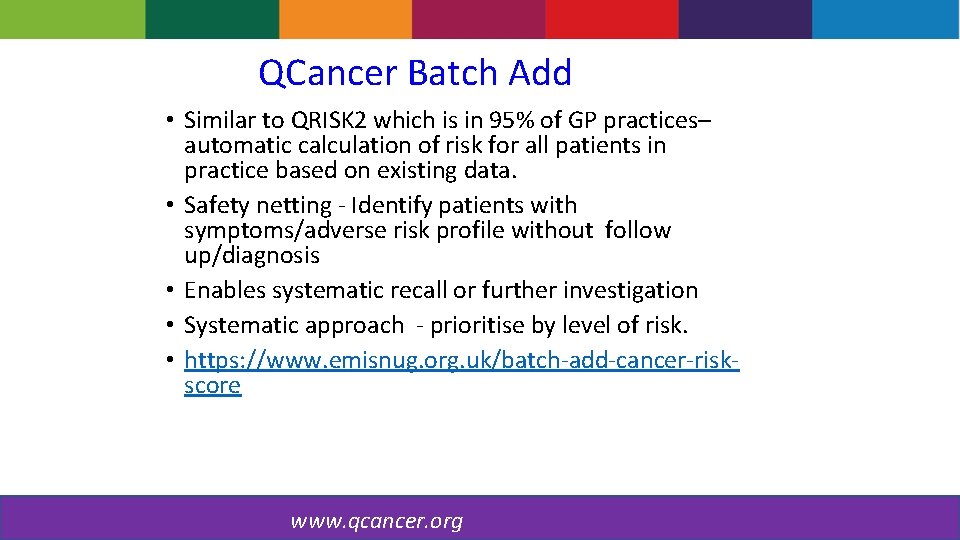 QCancer Batch Add

• Similar to QRISK2 which is in 95% of GP practices– automatic calculation of risk for all patients in practice based on existing data.
• Safety netting - Identify patients with symptoms/adverse risk profile without follow up/diagnosis
• Enables systematic recall or further investigation
• Systematic approach - prioritise by level of risk.
• https://www.emisnug.org.uk/batch-add-cancer-risk-score

www.qcancer.org